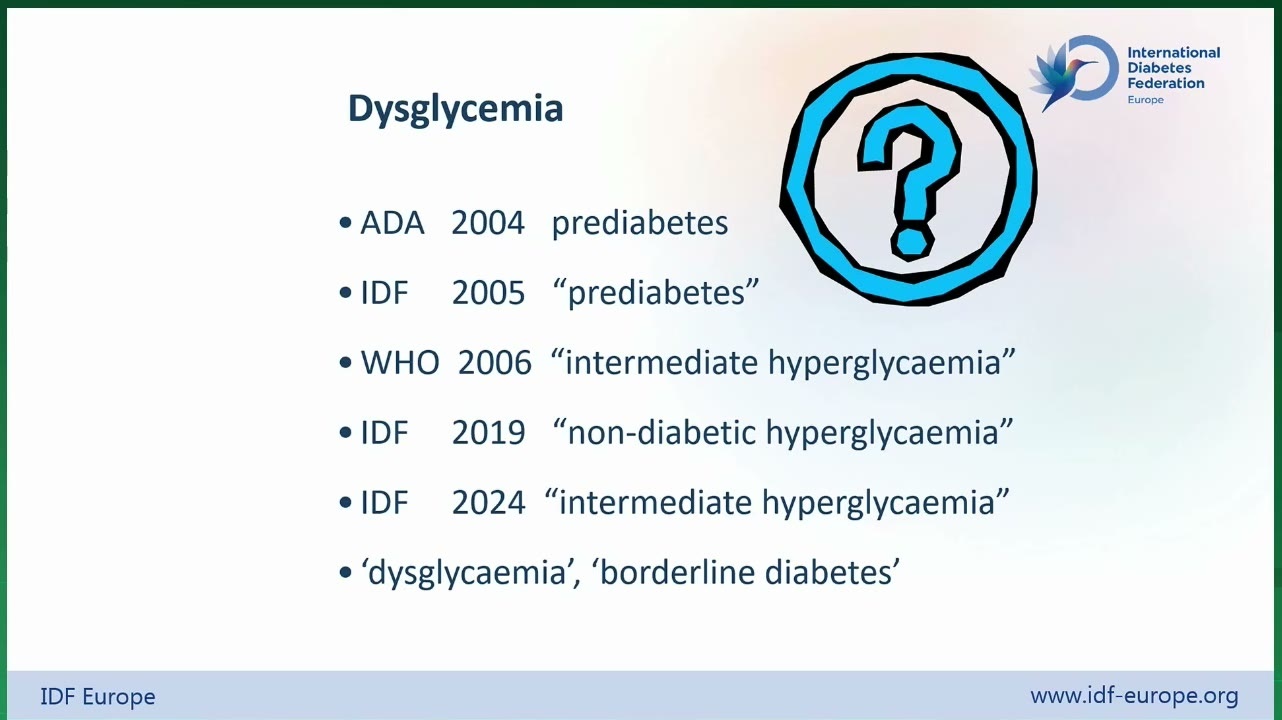 International Diabetes Federation
Europe

Dysglycemia

?

• ADA 2004 prediabetes
• IDF 2005 “prediabetes”
• WHO 2006 “intermediate hyperglycaemia”
• IDF 2019 “non-diabetic hyperglycaemia”
• IDF 2024 “intermediate hyperglycaemia”
• ‘dysglycaemia’, ‘borderline diabetes’

IDF Europe
www.idf-europe.org